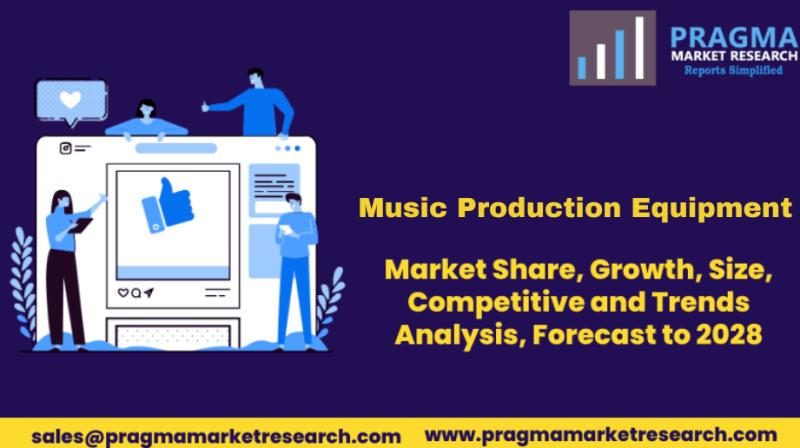 PRAGMA
MARKET RESEARCH
Reports Simplified

Music Production Equipment

Market Share, Growth, Size, Competitive and Trends Analysis, Forecast to 2028

sales@pragmamarketresearch.com www.pragmamarketresearch.com